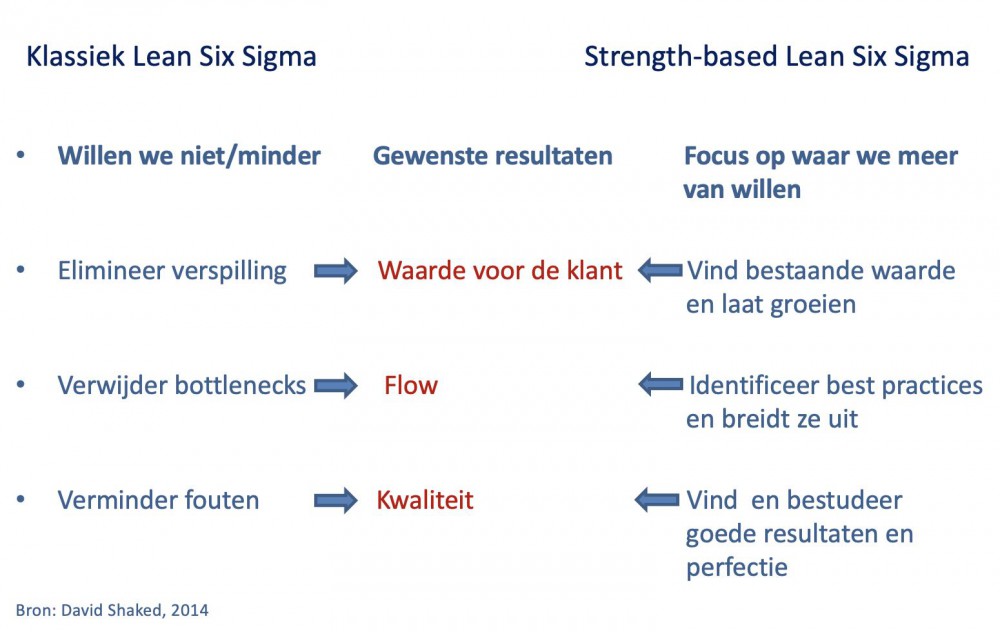 Klassiek Lean Six Sigma

Strength-based Lean Six Sigma

• Willen we niet/minder

Gewenste resultaten

Focus op waar we meer van willen

• Elimineer verspilling

Waarde voor de klant

Vind bestaande waarde en laat groeien

• Verwijder bottlenecks

Flow

Identificeer best practices en breidt ze uit

• Verminder fouten

Kwaliteit

Vind en bestudeer goede resultaten en perfectie

Bron: David Shaked, 2014